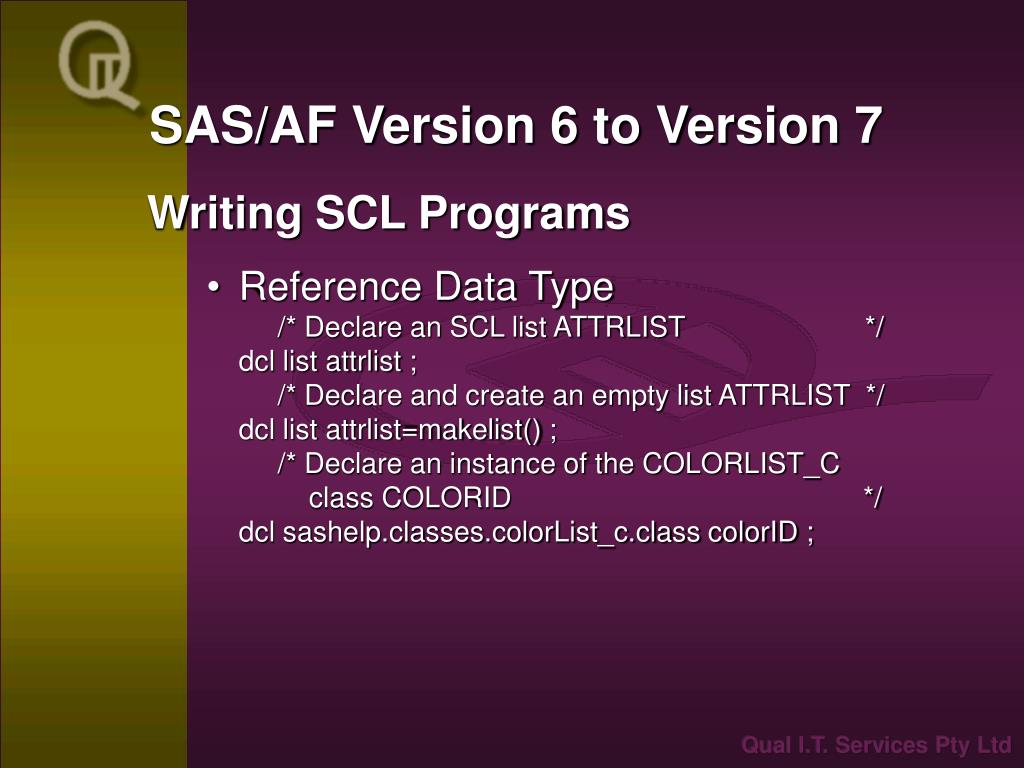 SAS/AF Version 6 to Version 7

Writing SCL Programs

• Reference Data Type
/* Declare an SCL list ATTRLIST */
dcl list attrlist ;
/* Declare and create an empty list ATTRLIST */
dcl list attrlist=makelist() ;
/* Declare an instance of the COLORLIST_C class COLORID */
dcl sashelp.classes.colorList_c.class colorID ;

Qual I.T. Services Pty Ltd